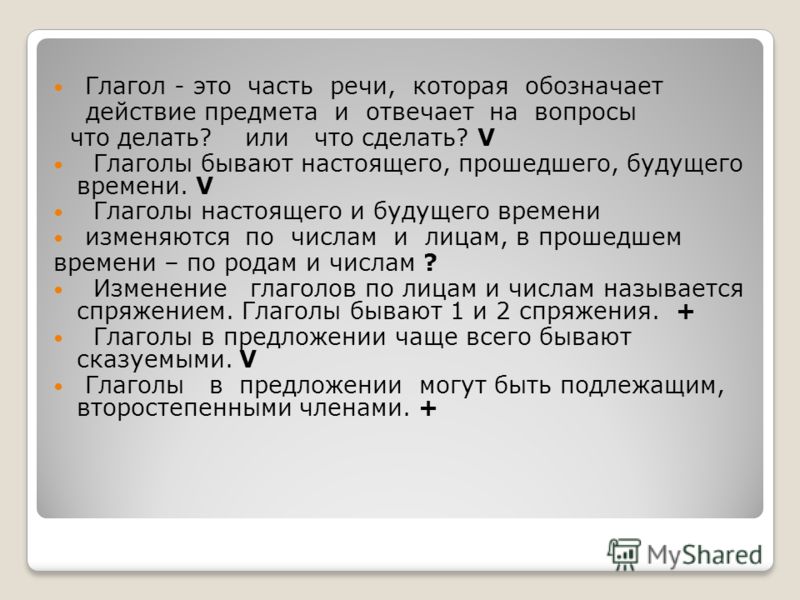 Глагол - это часть речи, которая обозначает действие предмета и отвечает на вопросы что делать? или что сделать? V

Глаголы бывают настоящего, прошедшего, будущего времени. V

Глаголы настоящего и будущего времени

изменяются по числам и лицам, в прошедшем времени – по родам и числам ?

Изменение глаголов по лицам и числам называется спряжением. Глаголы бывают 1 и 2 спряжения. +

Глаголы в предложении чаще всего бывают сказуемыми. V

Глаголы в предложении могут быть подлежащим, второстепенными членами. +

MyShared